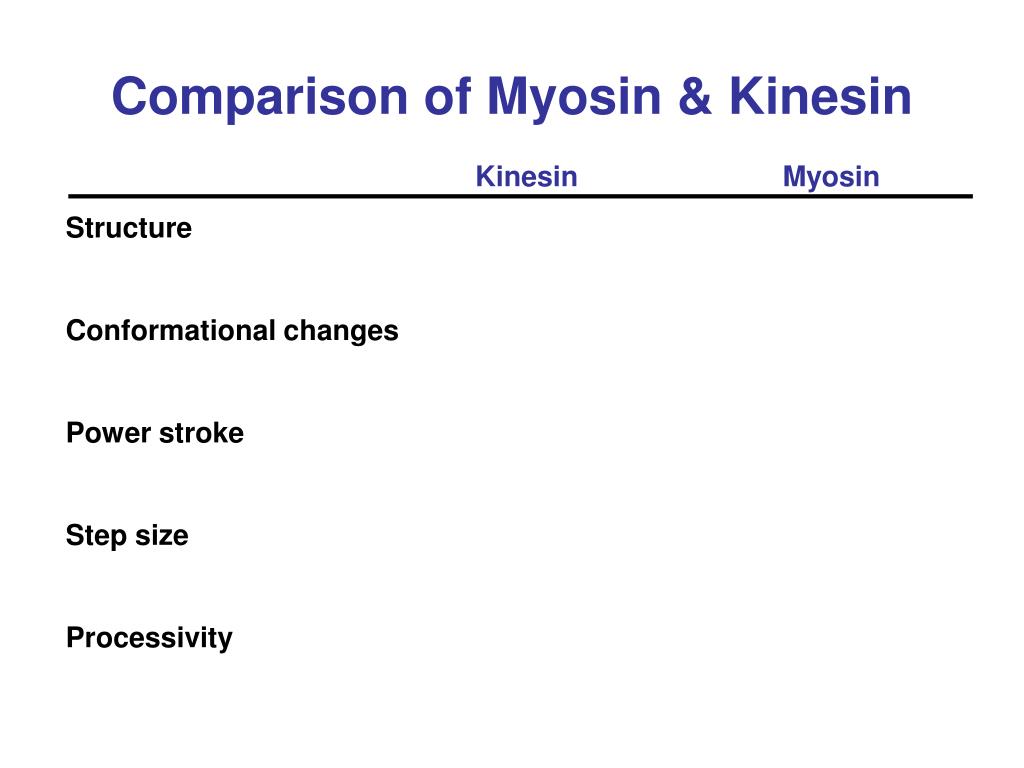 Comparison of Myosin & Kinesin

|  | Kinesin | Myosin |
|---|---|---|
| Structure |  |  |
| Conformational changes |  |  |
| Power stroke |  |  |
| Step size |  |  |
| Processivity |  |  |